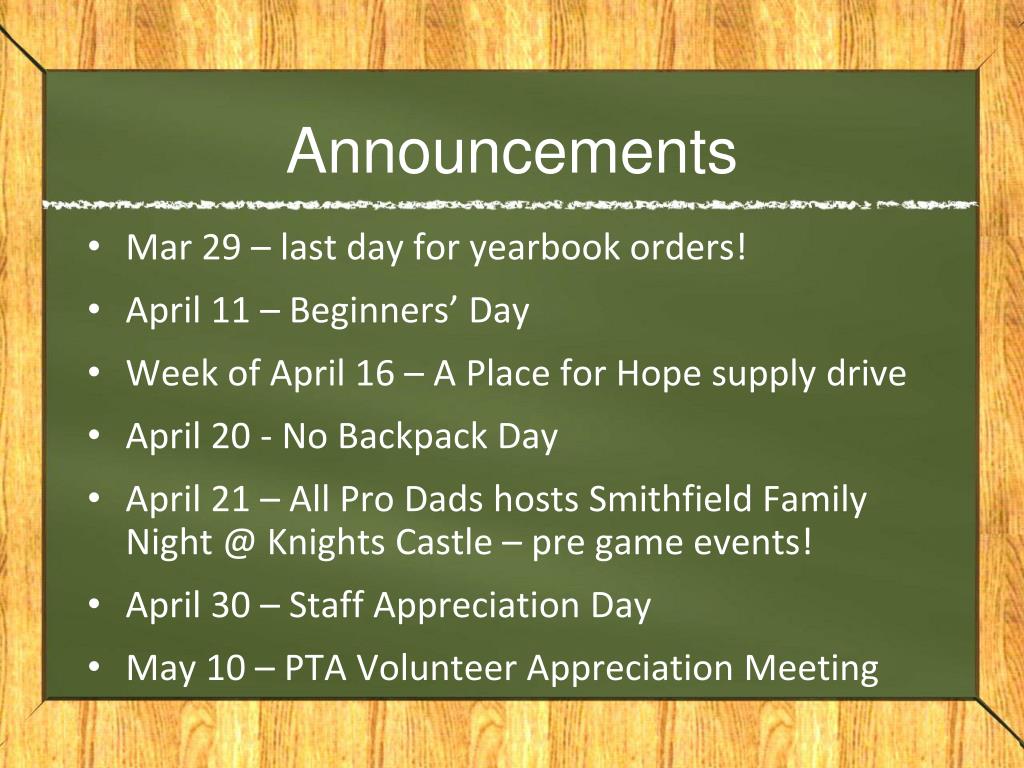 Announcements

• Mar 29 – last day for yearbook orders!
• April 11 – Beginners’ Day
• Week of April 16 – A Place for Hope supply drive
• April 20 - No Backpack Day
• April 21 – All Pro Dads hosts Smithfield Family Night @ Knights Castle – pre game events!
• April 30 – Staff Appreciation Day
• May 10 – PTA Volunteer Appreciation Meeting